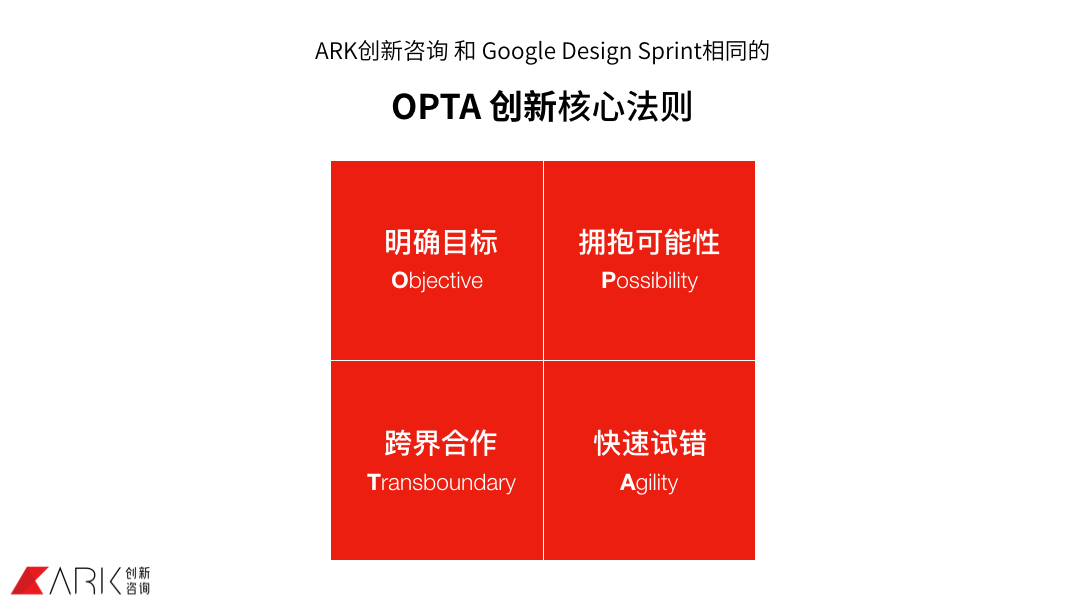 ARK创新咨询 和 Google Design Sprint相同的

OPTA 创新核心法则

明确目标
Objective

拥抱可能性
Possibility

跨界合作
Transboundary

快速试错
Agility

ARK 创新咨询